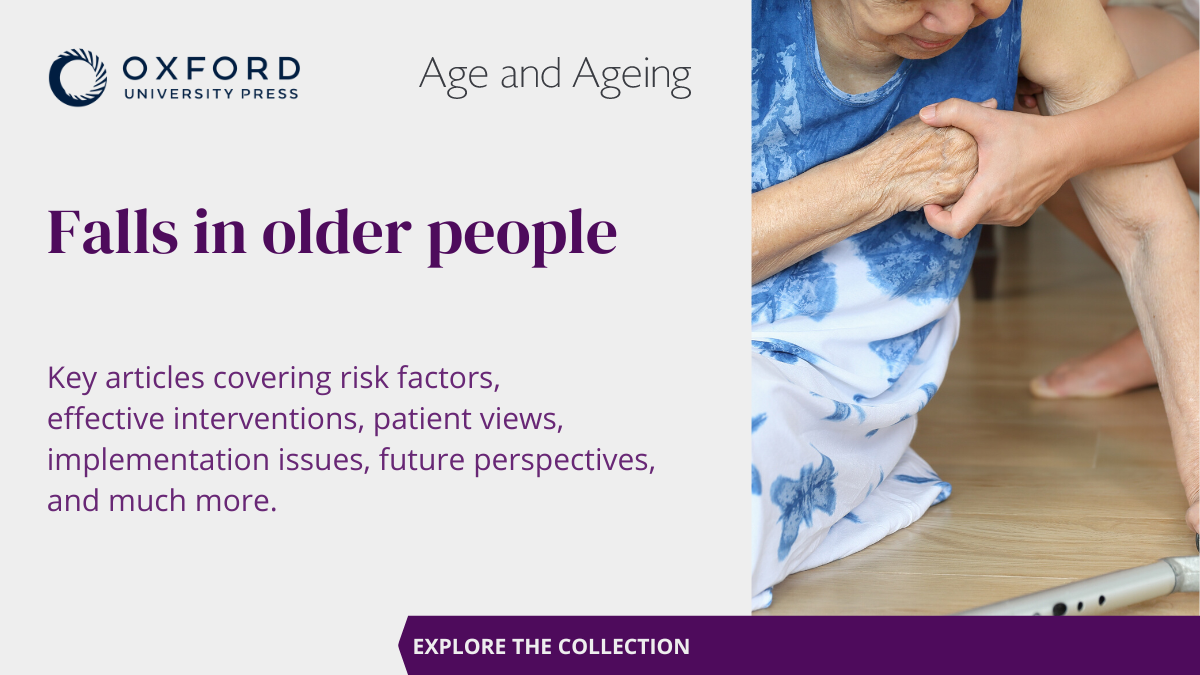 OXFORD
UNIVERSITY PRESS

Age and Ageing

Falls in older people

Key articles covering risk factors, effective interventions, patient views, implementation issues, future perspectives, and much more.

EXPLORE THE COLLECTION